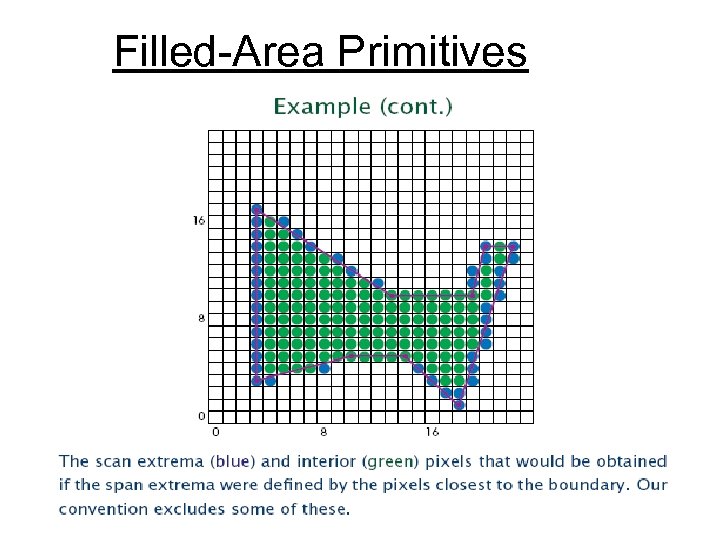 Filled-Area Primitives

Example (cont.)

16

8

0

0 8 16

The scan extrema (blue) and interior (green) pixels that would be obtained if the span extrema were defined by the pixels closest to the boundary. Our convention excludes some of these.